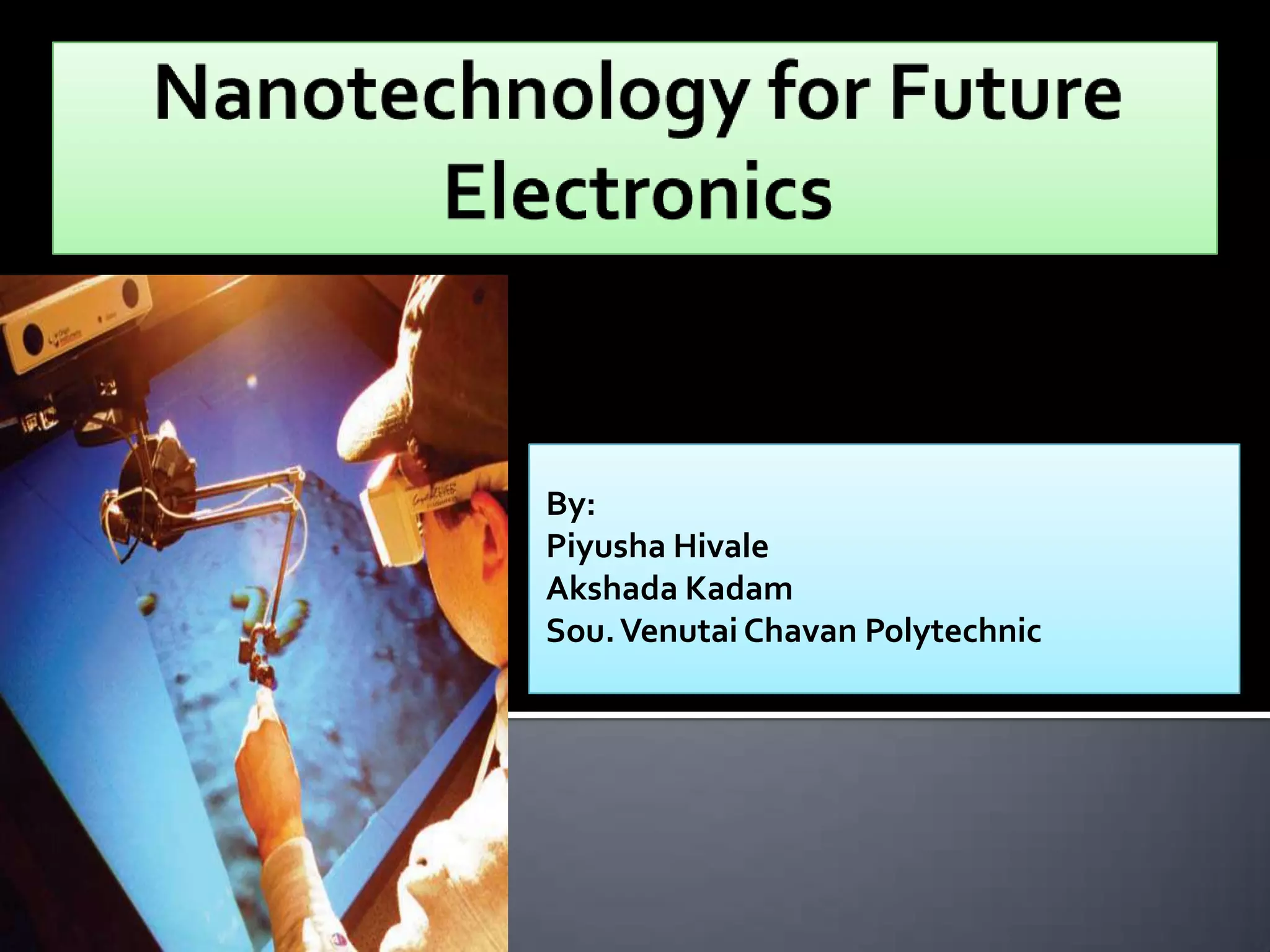 Nanotechnology for Future Electronics

By:
Piyusha Hivale
Akshada Kadam
Sou. Venutai Chavan Polytechnic